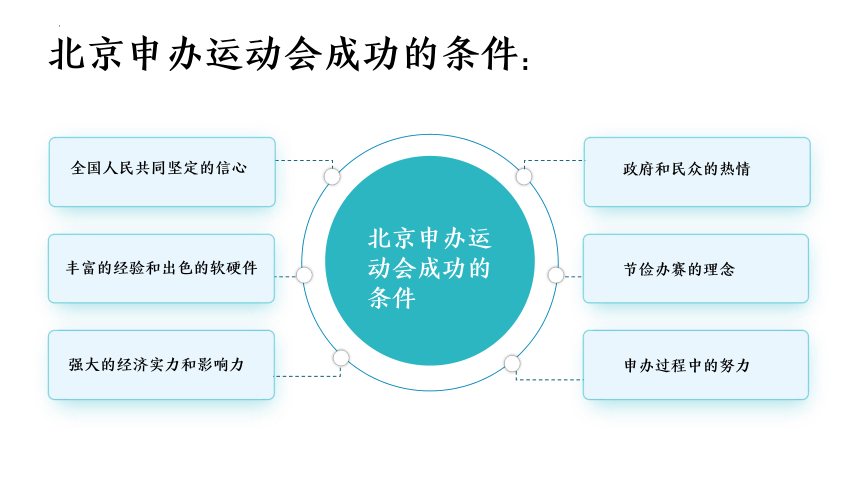 北京申办运动会成功的条件：

全国人民共同坚定的信心

丰富的经验和出色的软硬件

强大的经济实力和影响力

北京申办运动会成功的条件

政府和民众的热情

节俭办赛的理念

申办过程中的努力